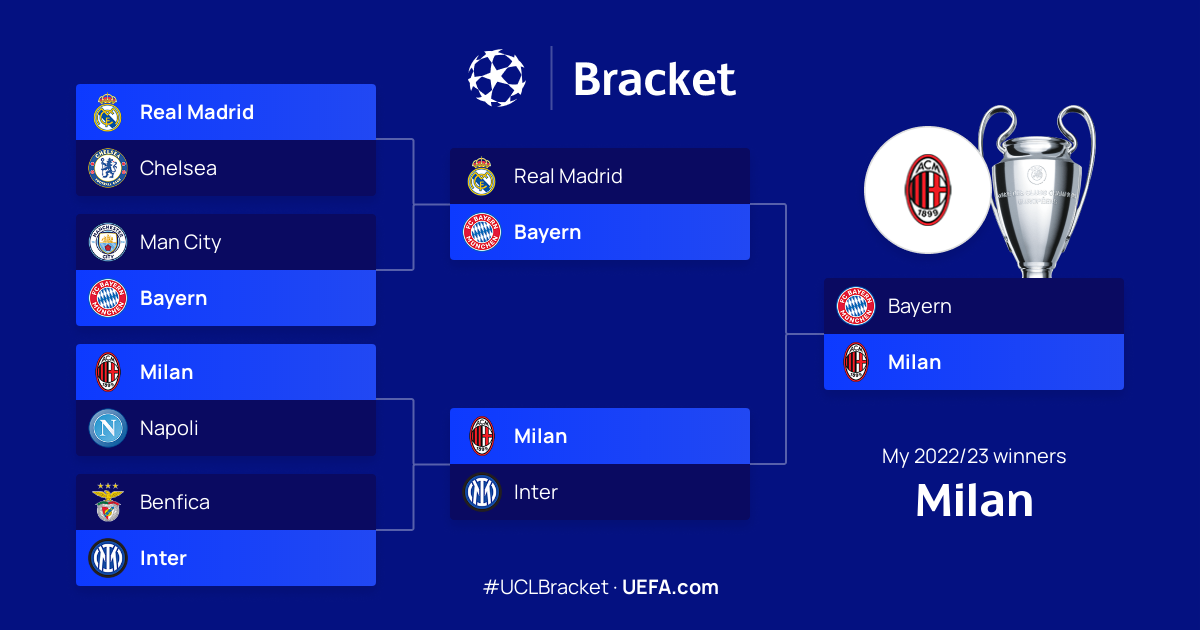 Bracket

Real Madrid
Chelsea

Man City
Bayern

Milan
Napoli

Benfica
Inter

Real Madrid
Bayern

Milan
Inter

Bayern
Milan

My 2022/23 winners
Milan

#UCLBracket · UEFA.com